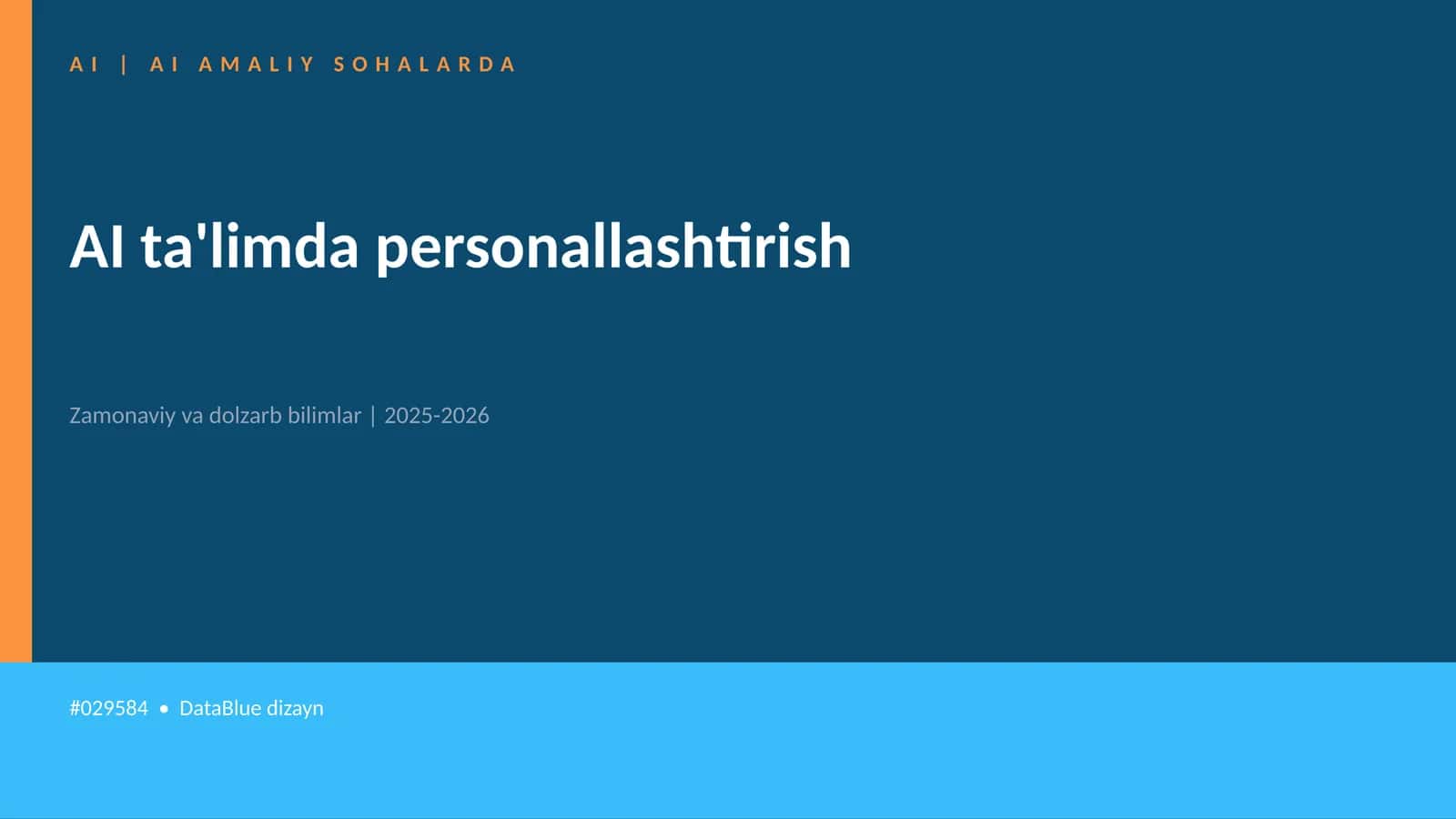 AI | AI AMALIY SOHALARDA

AI ta'limda personallashtirish

Zamonaviy va dolzarb bilimlar | 2025-2026

#029584 • DataBlue dizayn